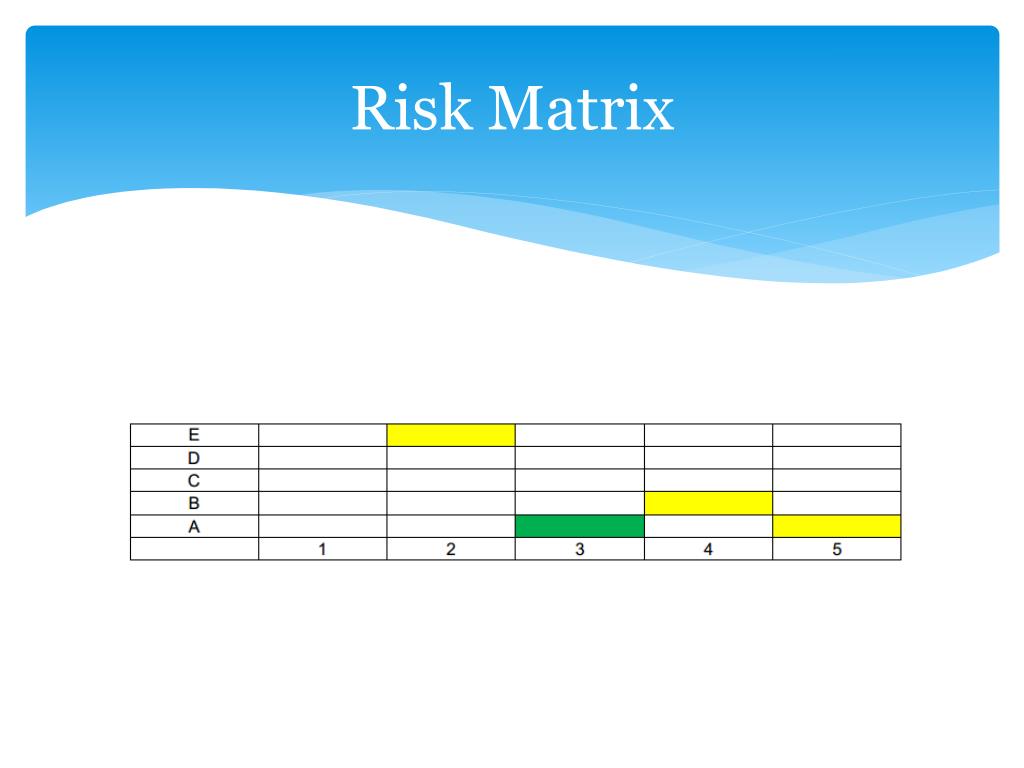 Risk Matrix

| E | | | | | |
|---|---|---|---|---|---|
| D | | | | | |
| C | | | | | |
| B | | | | | |
| A | | | | | |
| | 1 | 2 | 3 | 4 | 5 |